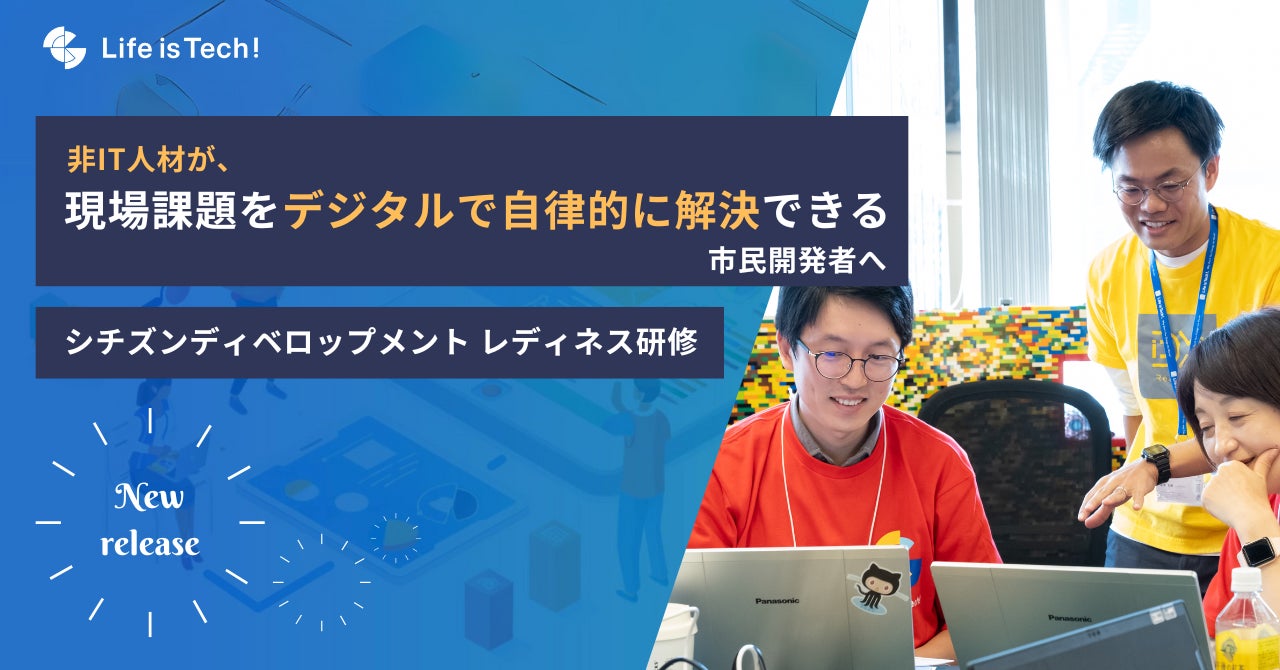 Life is Tech!

非IT人材が、
現場課題をデジタルで自律的に解決できる
市民開発者へ

シチズンディベロップメント レディネス研修

New release

Panasonic

Panasonic